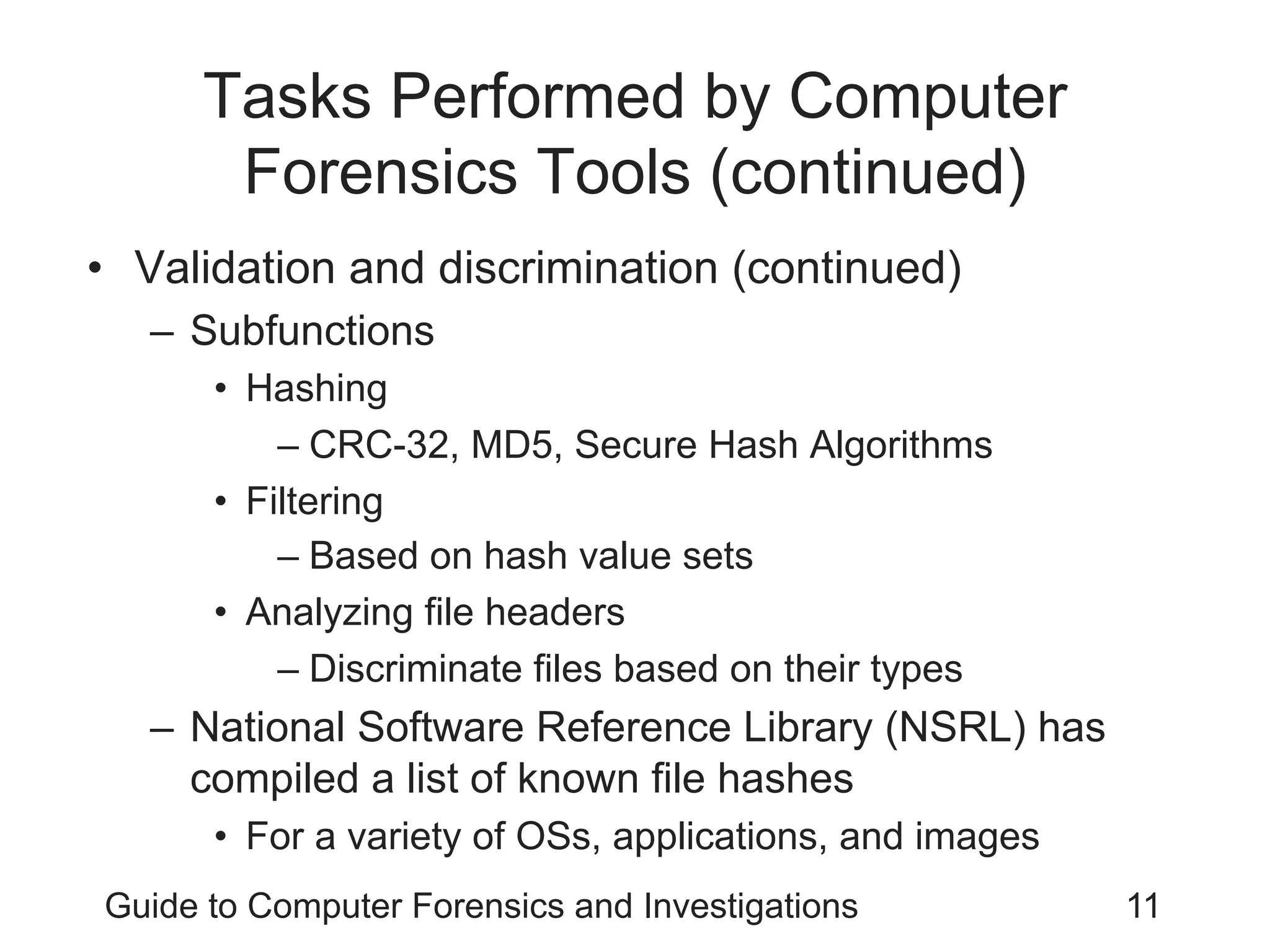 Tasks Performed by Computer Forensics Tools (continued)

• Validation and discrimination (continued)
– Subfunctions
• Hashing
– CRC-32, MD5, Secure Hash Algorithms
• Filtering
– Based on hash value sets
• Analyzing file headers
– Discriminate files based on their types
– National Software Reference Library (NSRL) has compiled a list of known file hashes
• For a variety of OSs, applications, and images

Guide to Computer Forensics and Investigations 11